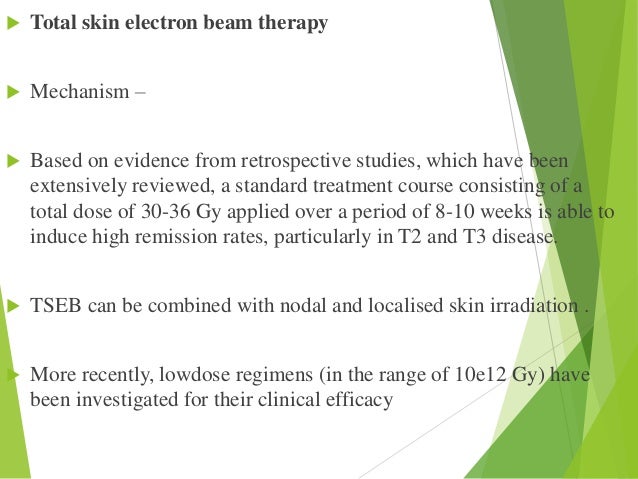 Total skin electron beam therapy

Mechanism –

Based on evidence from retrospective studies, which have been extensively reviewed, a standard treatment course consisting of a total dose of 30-36 Gy applied over a period of 8-10 weeks is able to induce high remission rates, particularly in T2 and T3 disease.

TSEB can be combined with nodal and localised skin irradiation .

More recently, lowdose regimens (in the range of 10e12 Gy) have been investigated for their clinical efficacy